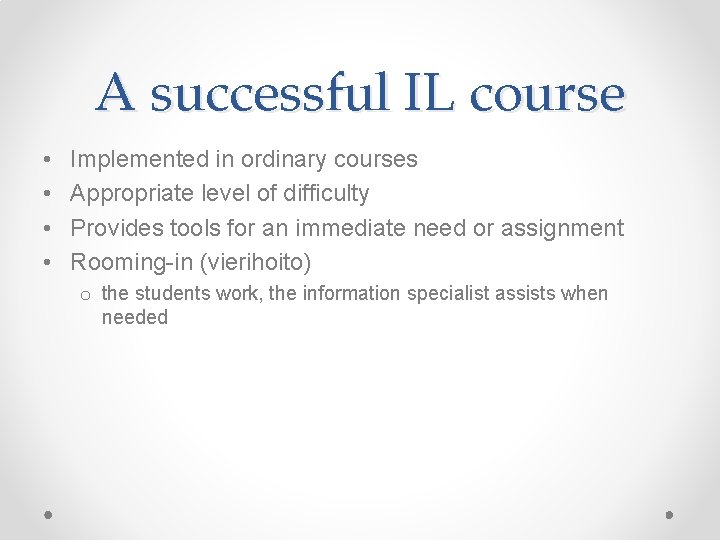 A successful IL course

• Implemented in ordinary courses
• Appropriate level of difficulty
• Provides tools for an immediate need or assignment
• Rooming-in (vierihoito)
  o the students work, the information specialist assists when needed